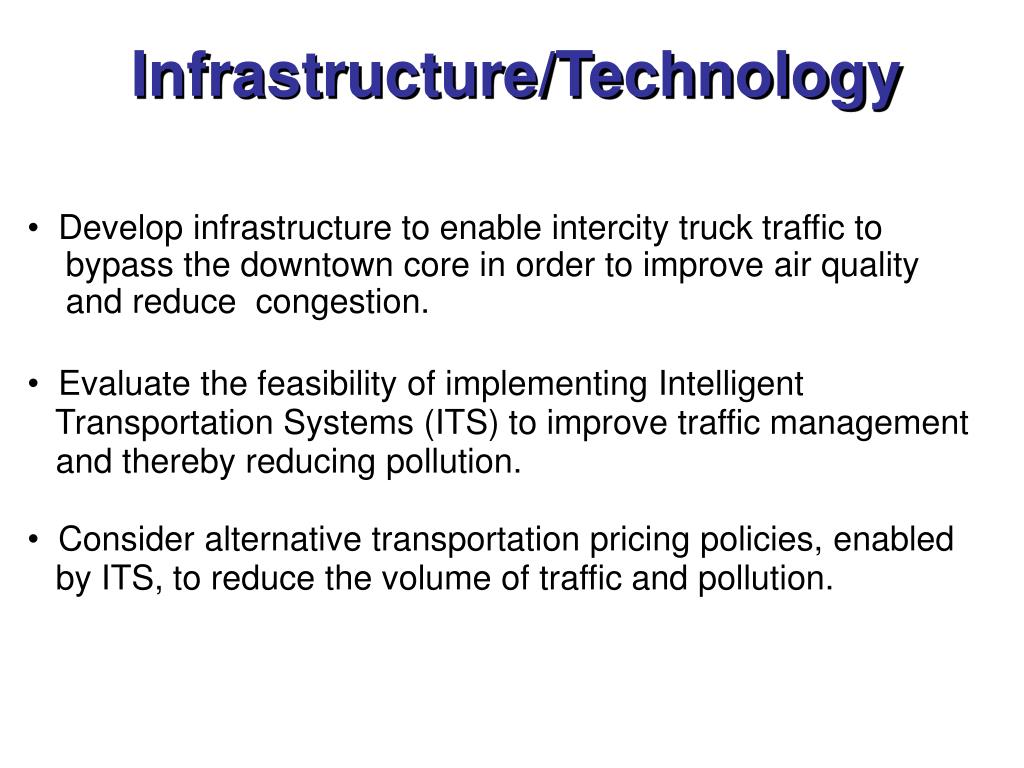 Infrastructure/Technology

• Develop infrastructure to enable intercity truck traffic to bypass the downtown core in order to improve air quality and reduce congestion.

• Evaluate the feasibility of implementing Intelligent Transportation Systems (ITS) to improve traffic management and thereby reducing pollution.

• Consider alternative transportation pricing policies, enabled by ITS, to reduce the volume of traffic and pollution.